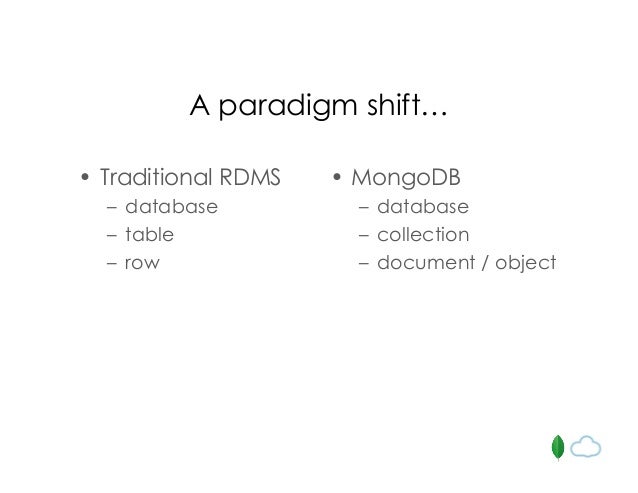 A paradigm shift…

• Traditional RDMS
– database
– table
– row

• MongoDB
– database
– collection
– document / object